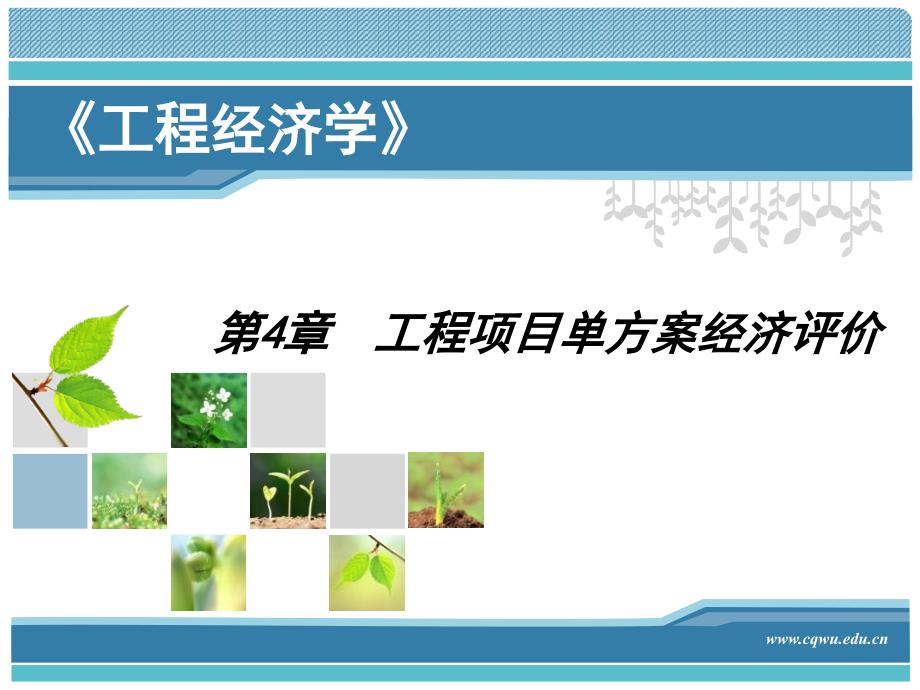 《工程经济学》

第4章　工程项目单方案经济评价

www.cqwu.edu.cn